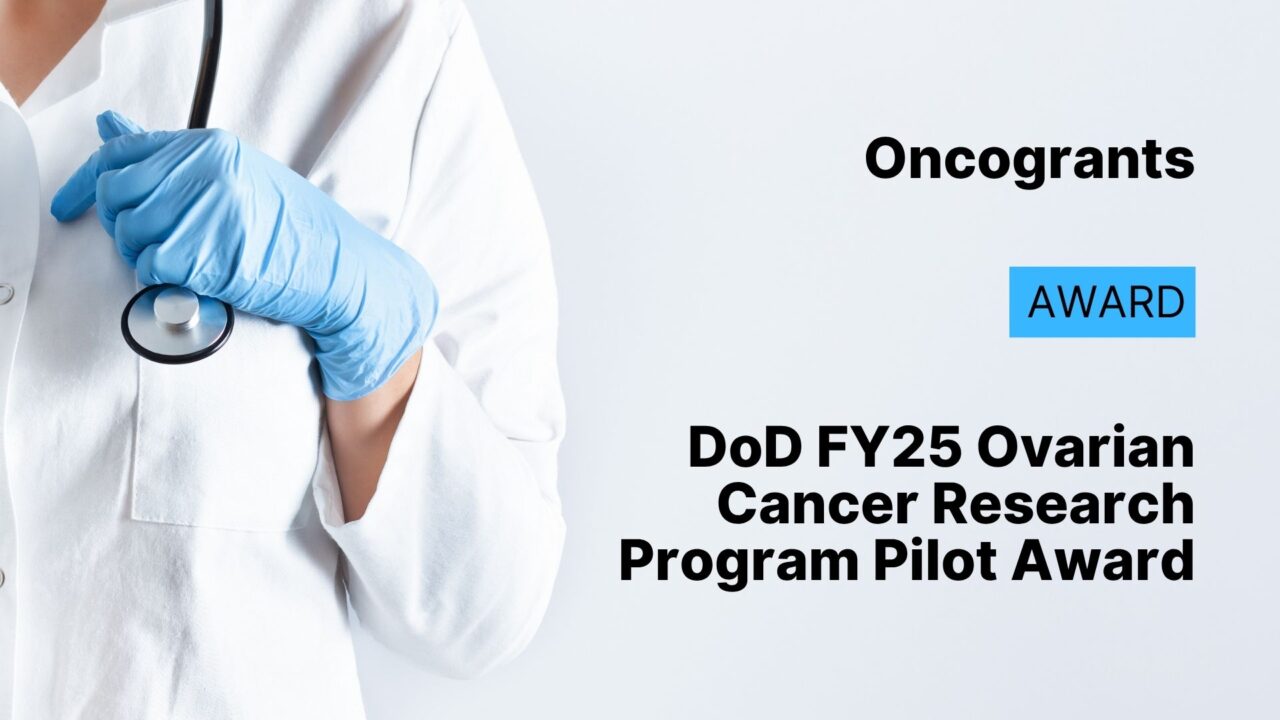 Oncogrants

AWARD

DoD FY25 Ovarian Cancer Research Program Pilot Award